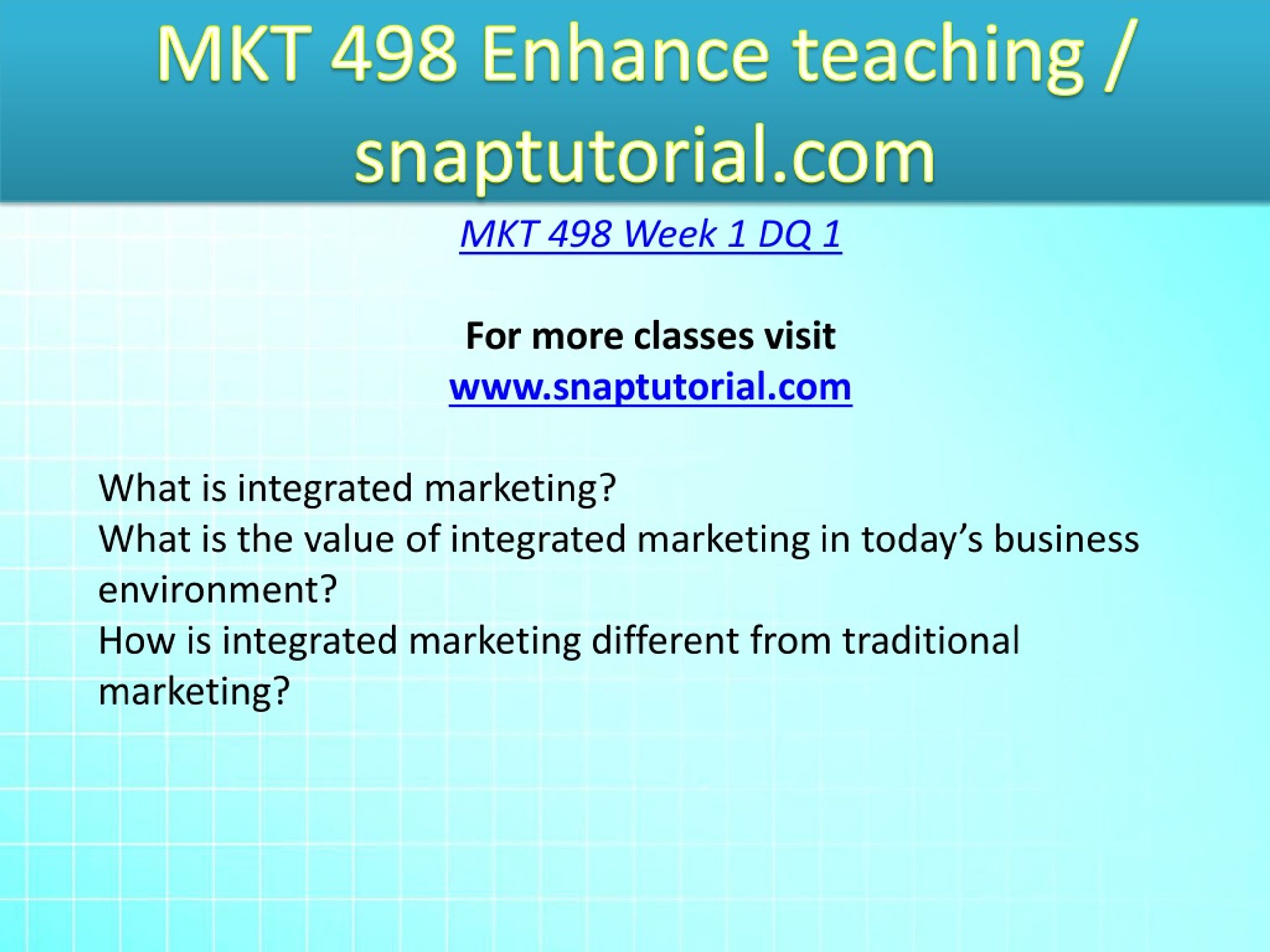 MKT 498 Enhance teaching / snaptutorial.com

MKT 498 Week 1 DQ 1

For more classes visit
www.snaptutorial.com

What is integrated marketing?
What is the value of integrated marketing in today’s business environment?
How is integrated marketing different from traditional marketing?